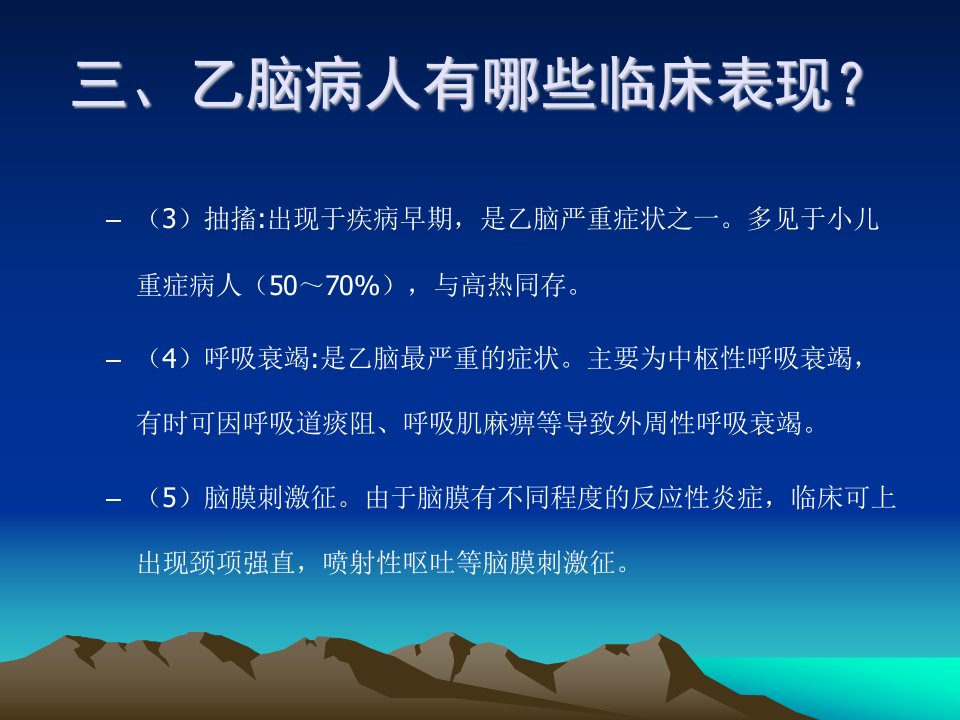 三、乙脑病人有哪些临床表现？

– （3）抽搐:出现于疾病早期，是乙脑严重症状之一。多见于小儿重症病人（50～70%），与高热同存。

– （4）呼吸衰竭:是乙脑最严重的症状。主要为中枢性呼吸衰竭，有时可因呼吸道痰阻、呼吸肌麻痹等导致外周性呼吸衰竭。

– （5）脑膜刺激征。由于脑膜有不同程度的反应性炎症，临床可上出现颈项强直，喷射性呕吐等脑膜刺激征。